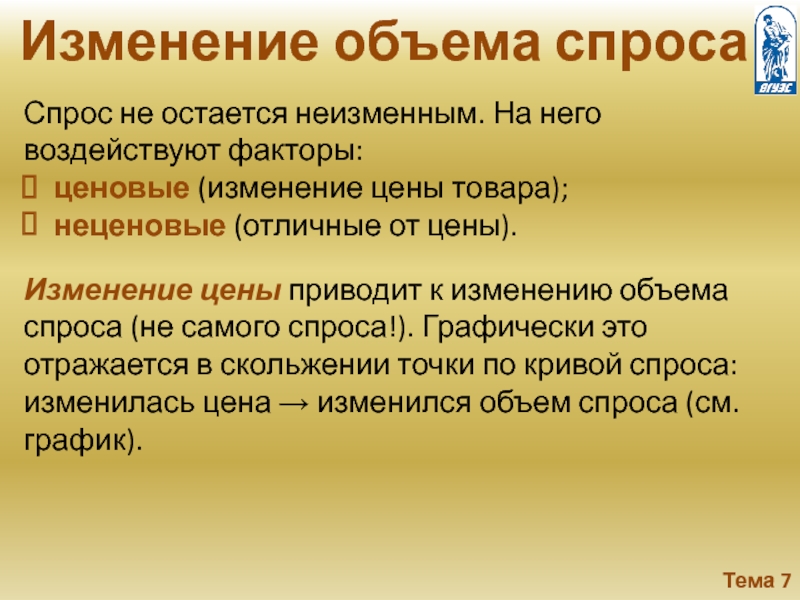 Изменение объема спроса

ВГУЭС

Спрос не остается неизменным. На него воздействуют факторы:
 ценовые (изменение цены товара);
 неценовые (отличные от цены).

Изменение цены приводит к изменению объема спроса (не самого спроса!). Графически это отражается в скольжении точки по кривой спроса: изменилась цена → изменился объем спроса (см. график).

Тема 7